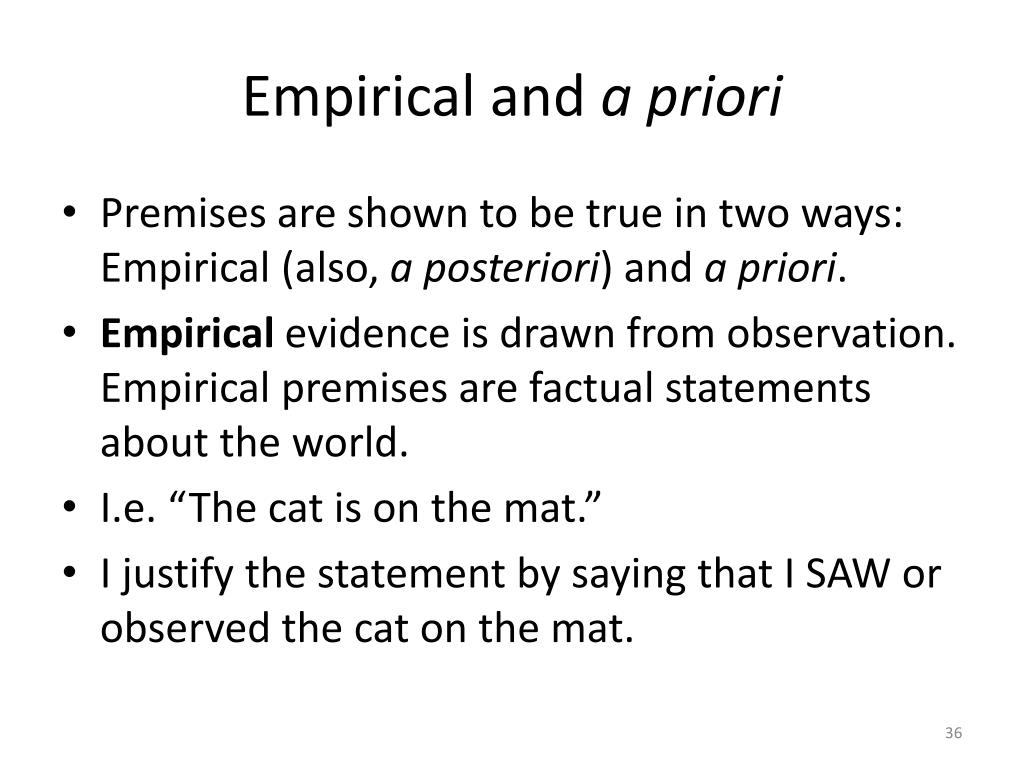 Empirical and a priori

• Premises are shown to be true in two ways: Empirical (also, a posteriori) and a priori.
• Empirical evidence is drawn from observation. Empirical premises are factual statements about the world.
• I.e. “The cat is on the mat.”
• I justify the statement by saying that I SAW or observed the cat on the mat.

36